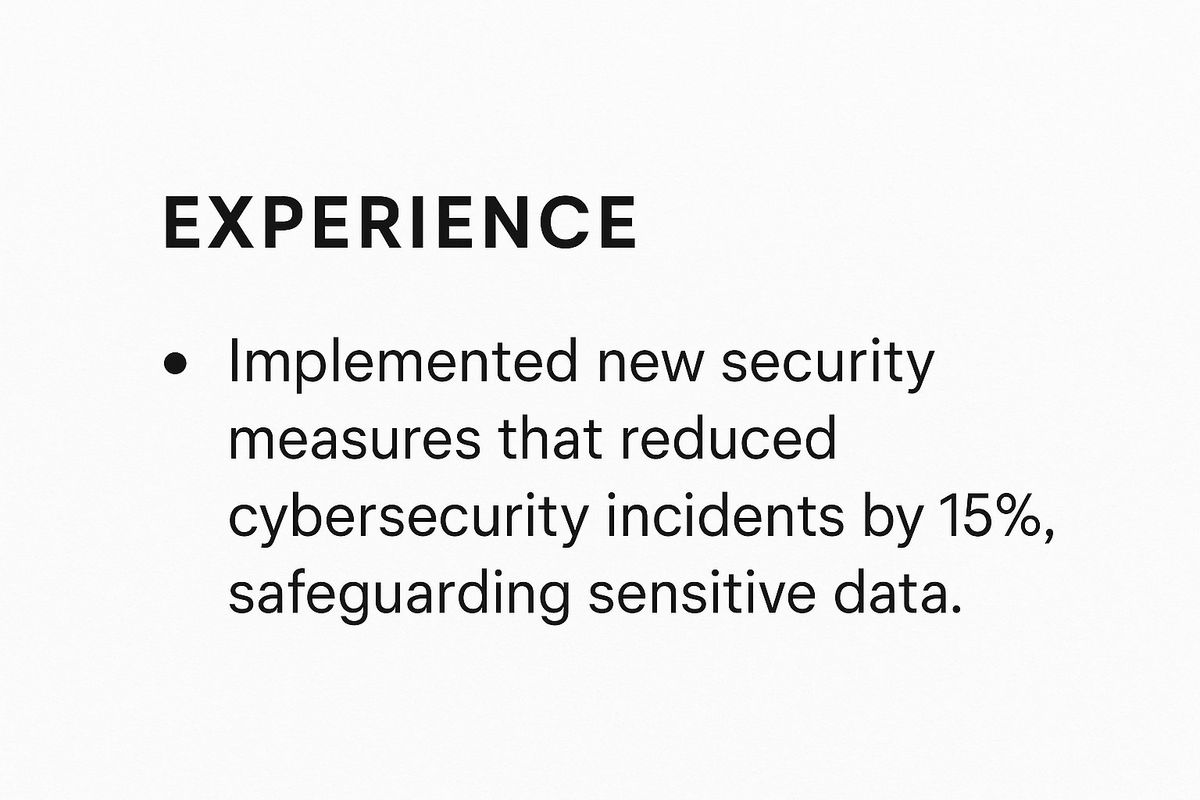 EXPERIENCE

• Implemented new security measures that reduced cybersecurity incidents by 15%, safeguarding sensitive data.